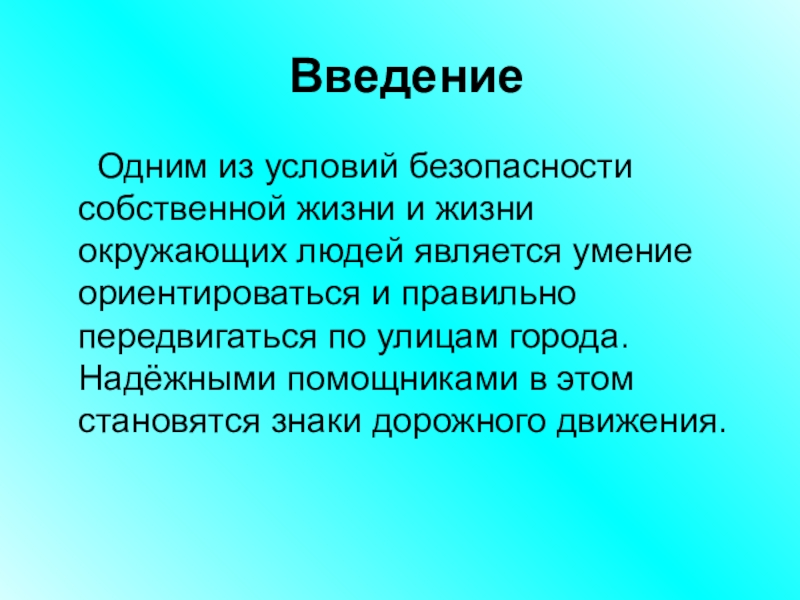 Введение

Одним из условий безопасности собственной жизни и жизни окружающих людей является умение ориентироваться и правильно передвигаться по улицам города. Надёжными помощниками в этом становятся знаки дорожного движения.